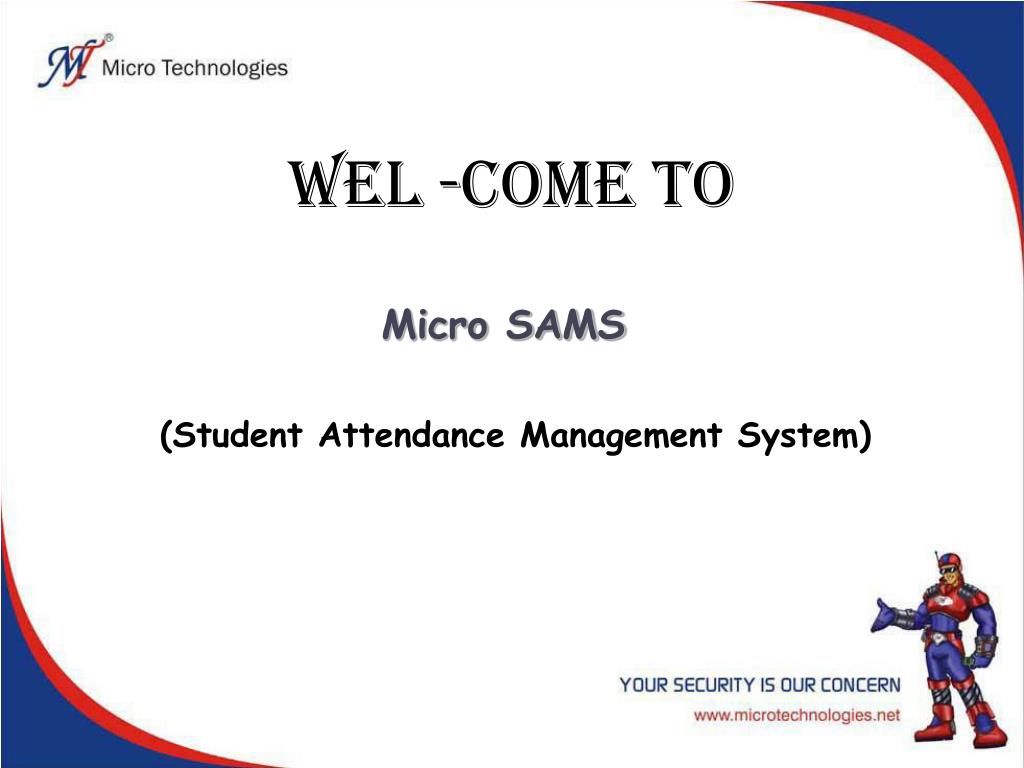 Micro Technologies

WEL -COME TO

Micro SAMS

(Student Attendance Management System)

YOUR SECURITY IS OUR CONCERN
www.microtechnologies.net